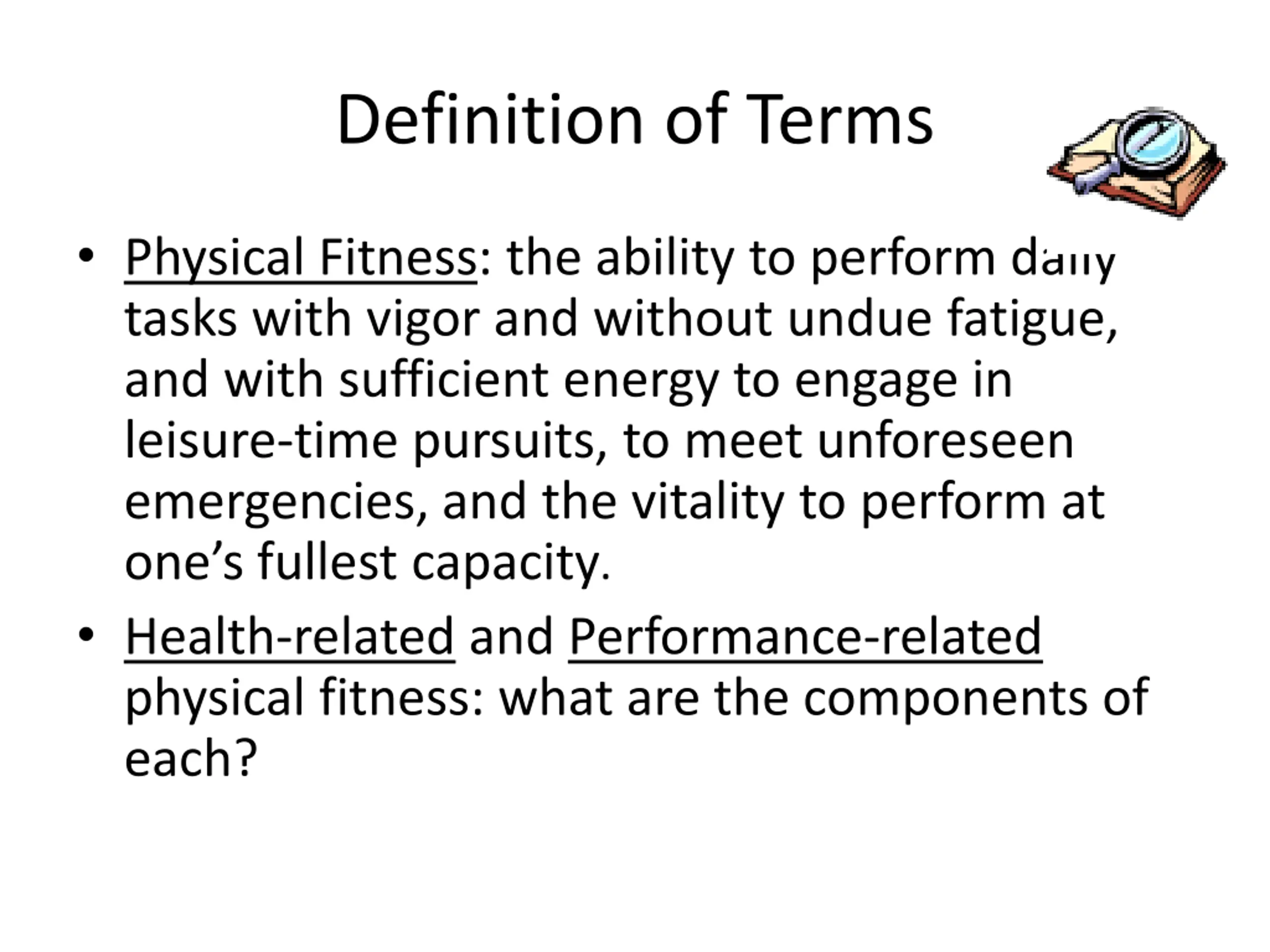 Definition of Terms

• Physical Fitness: the ability to perform daily tasks with vigor and without undue fatigue, and with sufficient energy to engage in leisure-time pursuits, to meet unforeseen emergencies, and the vitality to perform at one's fullest capacity.

• Health-related and Performance-related physical fitness: what are the components of each?